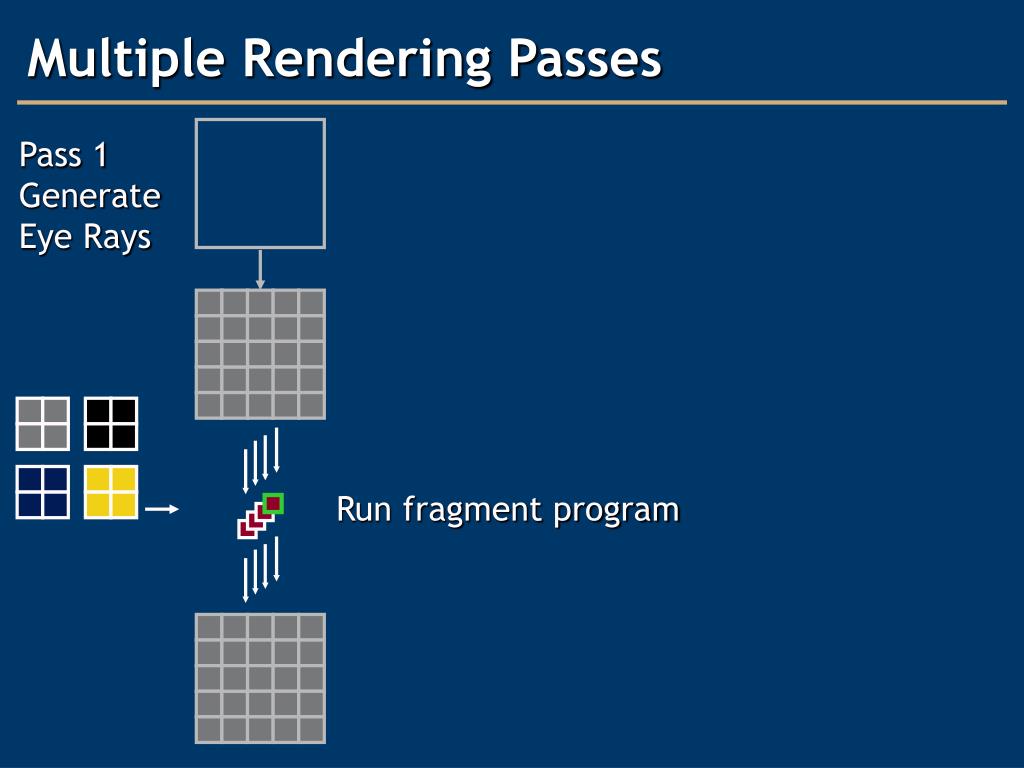 Multiple Rendering Passes

Pass 1
Generate
Eye Rays

Run fragment program